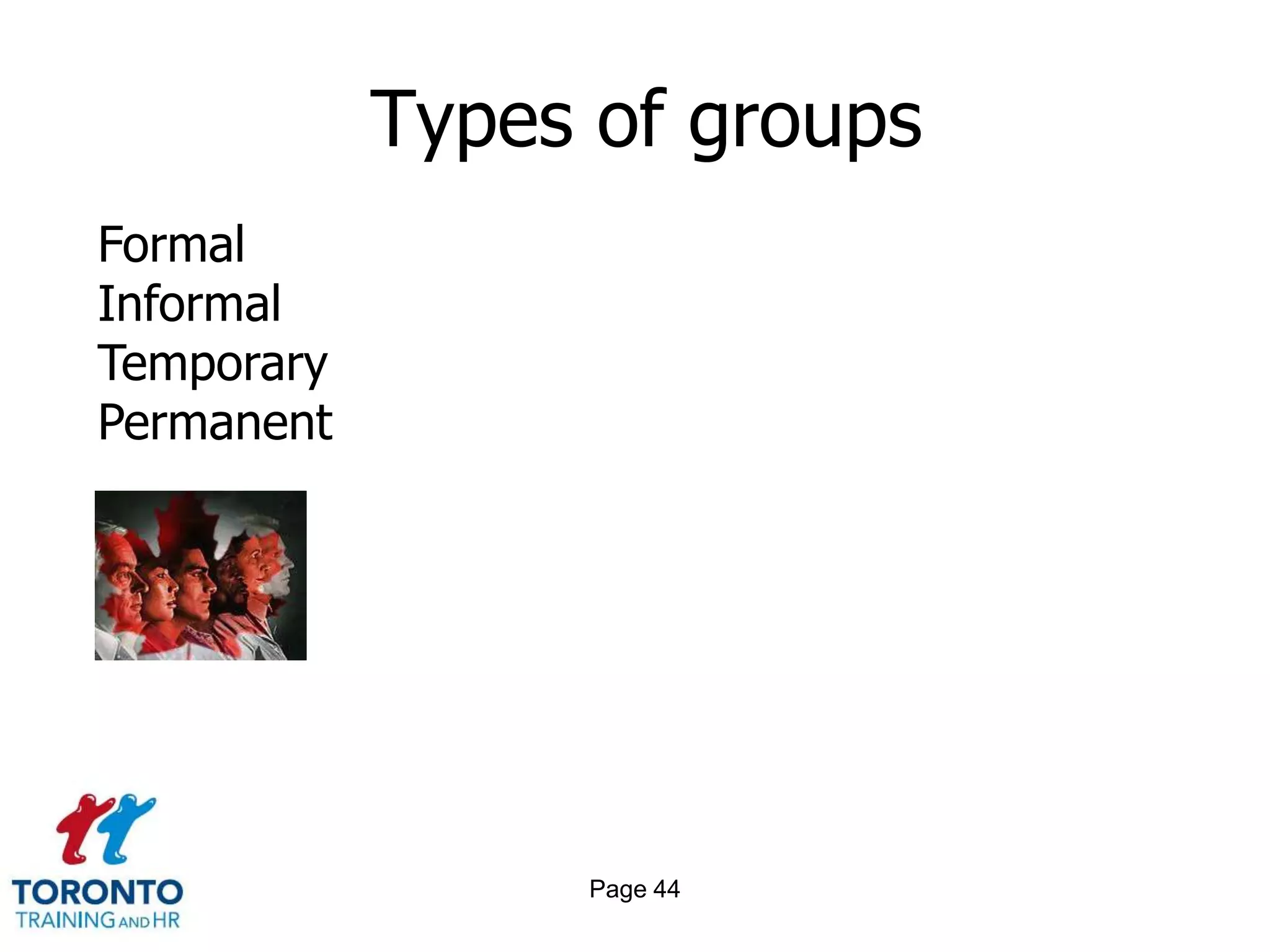 Types of groups

Formal
Informal
Temporary
Permanent

TORONTO
TRAINING AND HR

Page 44